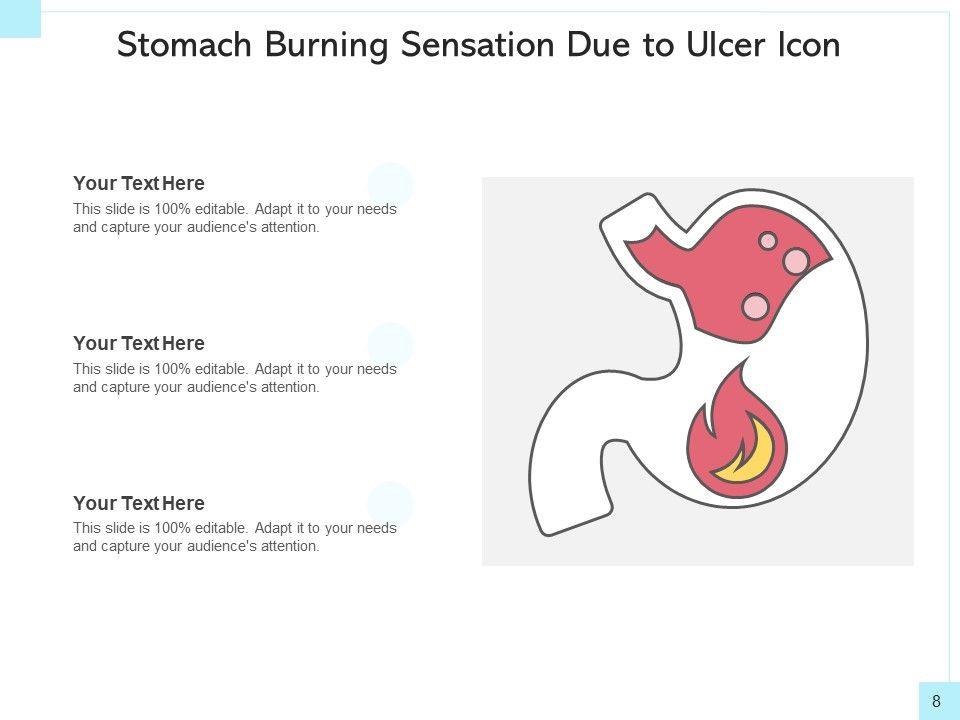 Stomach Burning Sensation Due to Ulcer Icon

Your Text Here
This slide is 100% editable. Adapt it to your needs and capture your audience's attention.

Your Text Here
This slide is 100% editable. Adapt it to your needs and capture your audience's attention.

Your Text Here
This slide is 100% editable. Adapt it to your needs and capture your audience's attention.

8